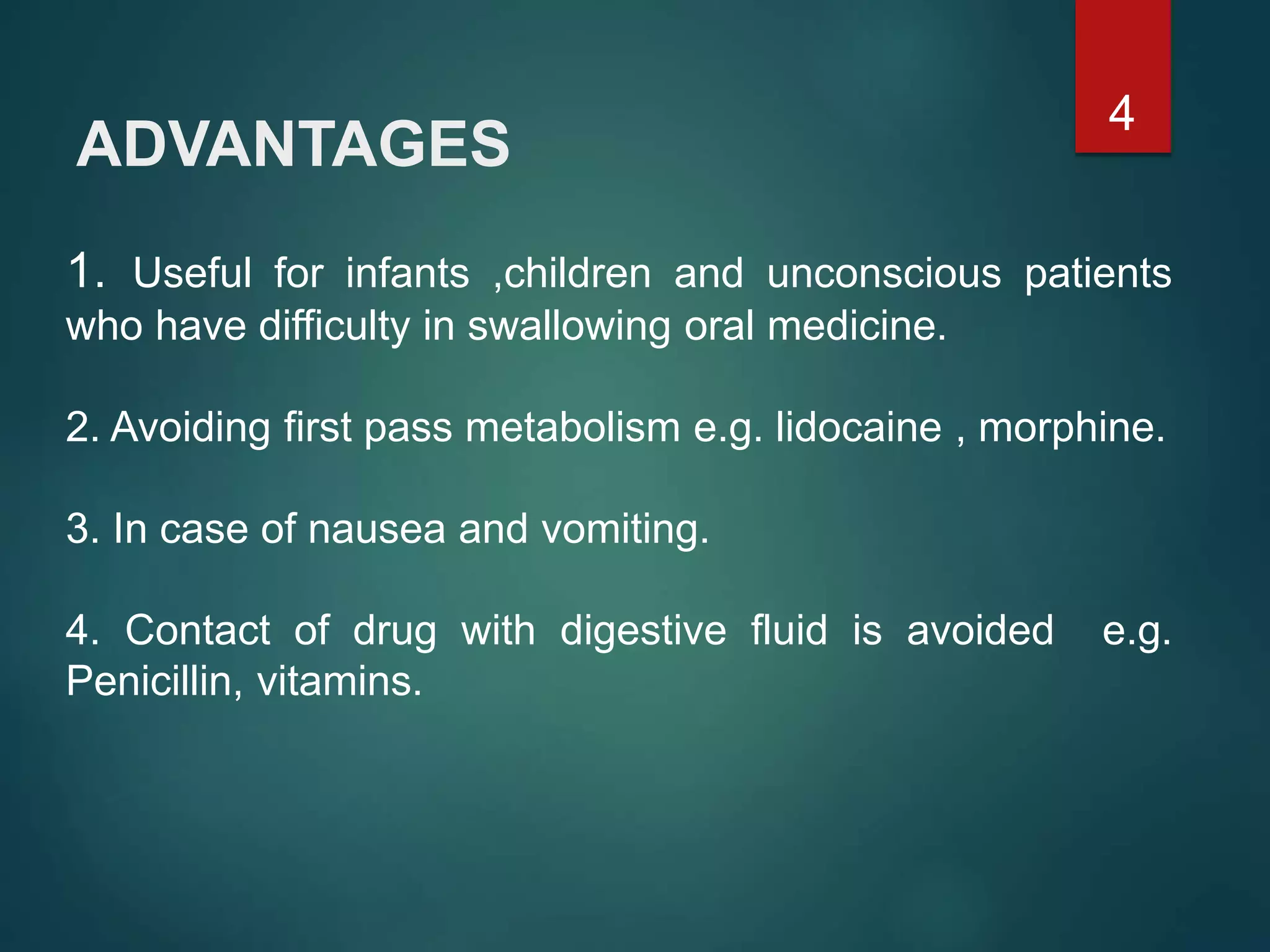 4

ADVANTAGES

1. Useful for infants ,children and unconscious patients who have difficulty in swallowing oral medicine.

2. Avoiding first pass metabolism e.g. lidocaine , morphine.

3. In case of nausea and vomiting.

4. Contact of drug with digestive fluid is avoided e.g. Penicillin, vitamins.